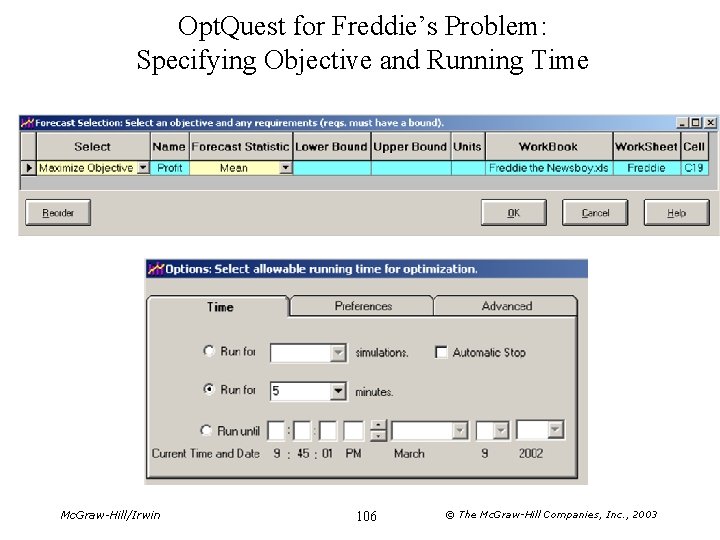 OptQuest for Freddie's Problem:
Specifying Objective and Running Time

Forecast Selection: Select an objective and any requirements (reqs. must have a bound).

| Select | Name | Forecast Statistic | Lower Bound | Upper Bound | Units | WorkBook | WorkSheet | Cell |
|---|---|---|---|---|---|---|---|---|
| Maximize Objective | Profit | Mean | | | | Freddie the Newsboy.xls | Freddie | C19 |

Reorder
OK
Cancel
Help

Options: Select allowable running time for optimization.

Time
Preferences
Advanced

Run for simulations.
Automatic Stop
Run for 5 minutes.
Run until : :
Current Time and Date 9 : 45 : 01 PM March 9 2002

McGraw-Hill/Irwin
106
© The McGraw-Hill Companies, Inc., 2003